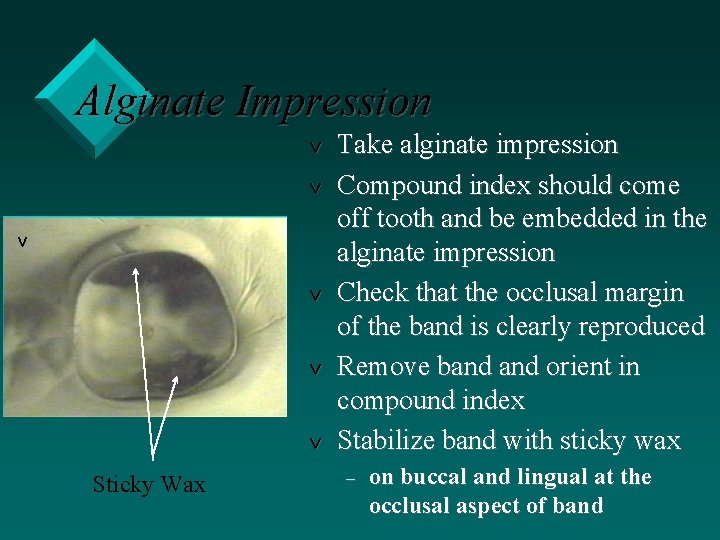 Alginate Impression

v Take alginate impression

v Compound index should come off tooth and be embedded in the alginate impression

v Check that the occlusal margin of the band is clearly reproduced

v Remove band and orient in compound index

v Stabilize band with sticky wax

– on buccal and lingual at the occlusal aspect of band

v

Sticky Wax